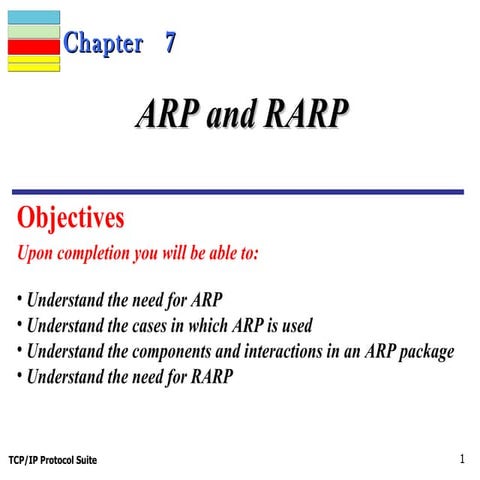 Chapter 7

ARP and RARP

Objectives

Upon completion you will be able to:

• Understand the need for ARP
• Understand the cases in which ARP is used
• Understand the components and interactions in an ARP package
• Understand the need for RARP

TCP/IP Protocol Suite

1